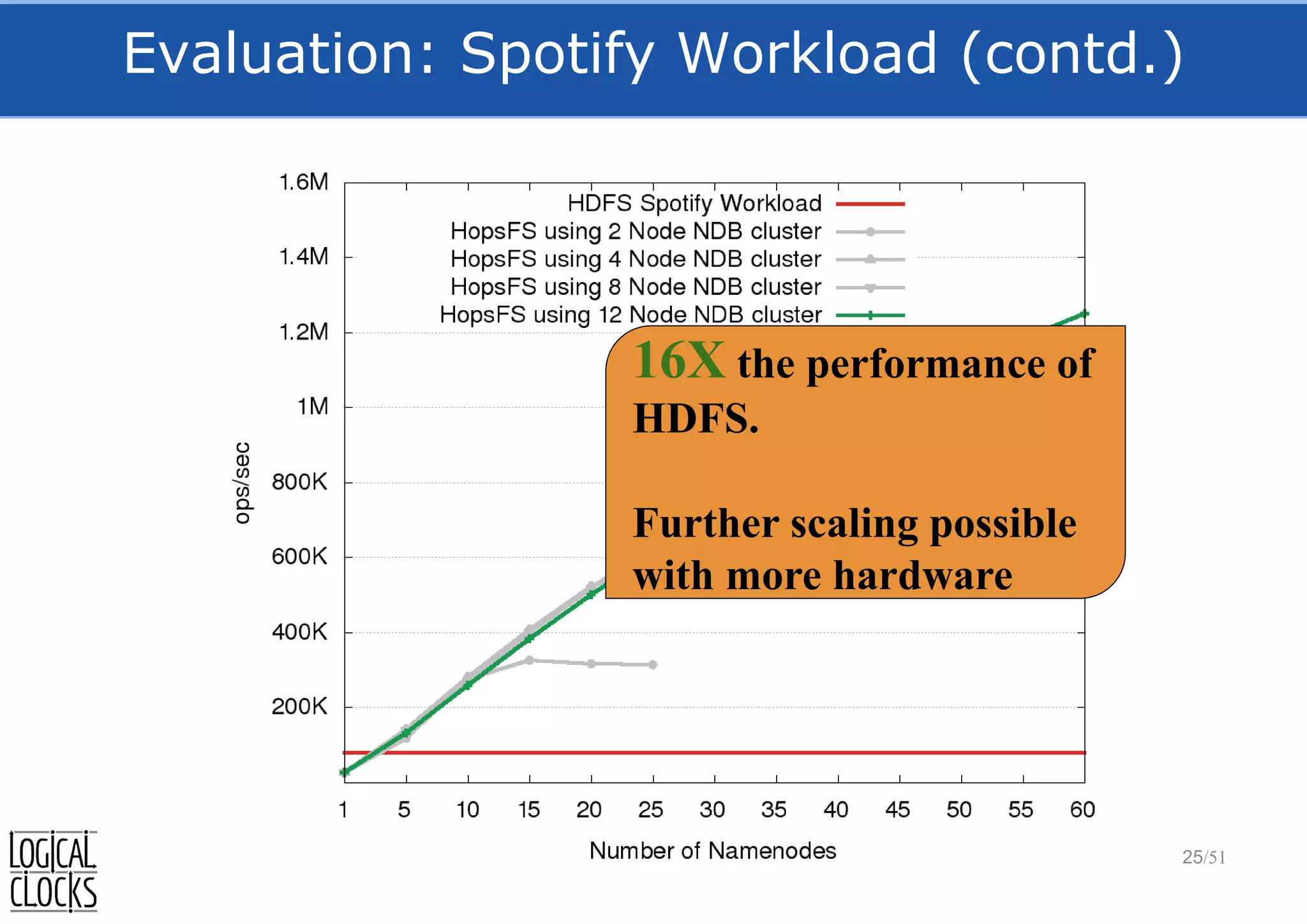 Evaluation: Spotify Workload (contd.)

1.6M
1.4M
1.2M
1M
800K
600K
400K
200K

ops/sec

HDFS Spotify Workload
HopsFS using 2 Node NDB cluster
HopsFS using 4 Node NDB cluster
HopsFS using 8 Node NDB cluster
HopsFS using 12 Node NDB cluster

16X the performance of HDFS.

Further scaling possible with more hardware

1 5 10 15 20 25 30 35 40 45 50 55 60

Number of Namenodes

LOGICAL CLOCKS

25/51